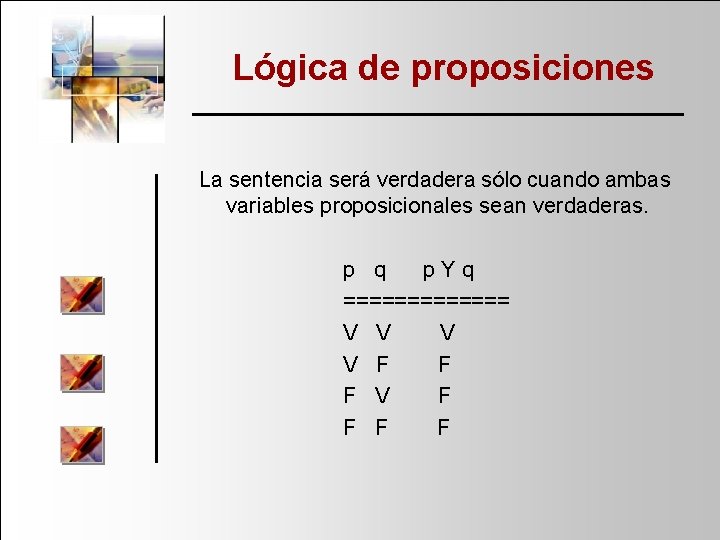 Lógica de proposiciones

La sentencia será verdadera sólo cuando ambas variables proposicionales sean verdaderas.

p q p Y q
=============
V V V
V F F
F V F
F F F